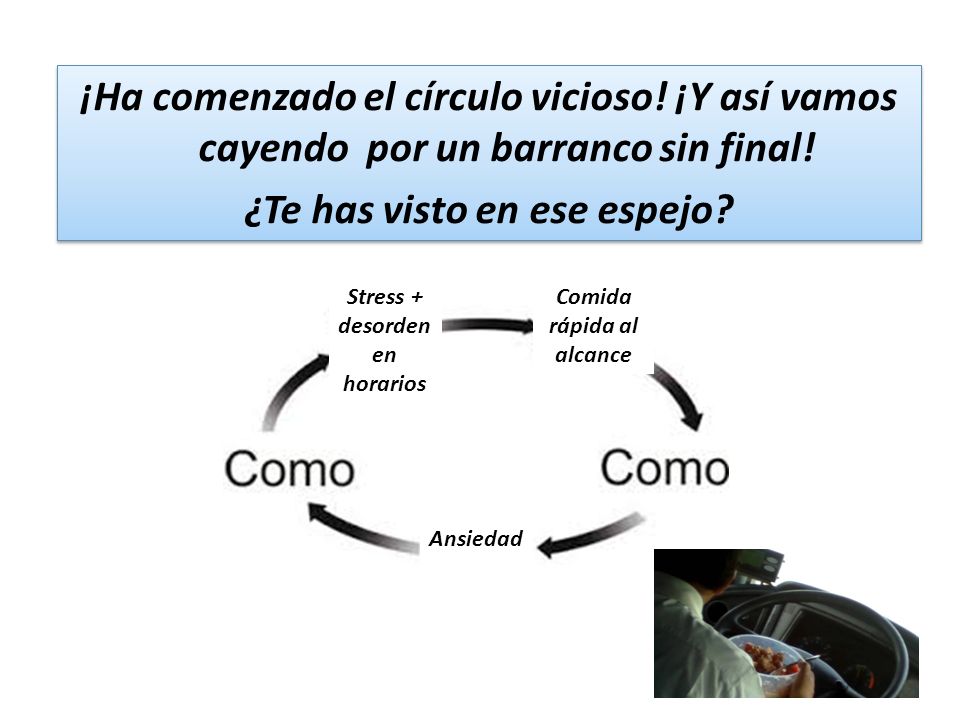 ¡Ha comenzado el círculo vicioso! ¡Y así vamos cayendo por un barranco sin final!

¿Te has visto en ese espejo?

Stress + desorden en horarios

Comida rápida al alcance

Como

Ansiedad

Como